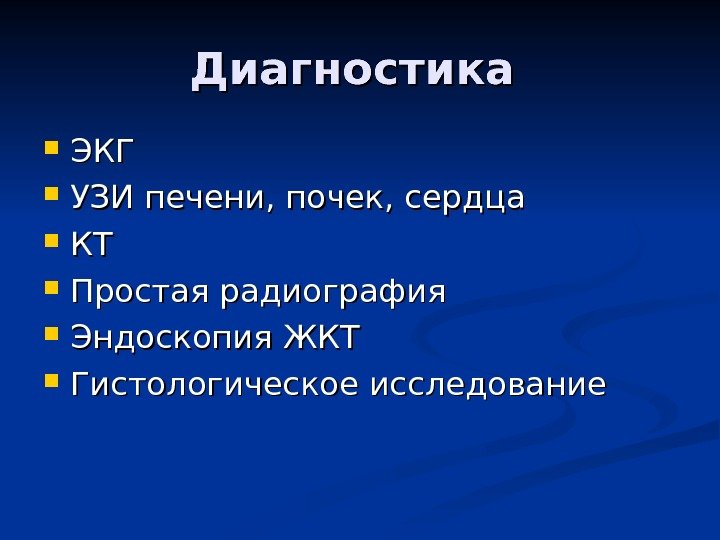 Диагностика

- ЭКГ
- УЗИ печени, почек, сердца
- КТ
- Простая радиография
- Эндоскопия ЖКТ
- Гистологическое исследование